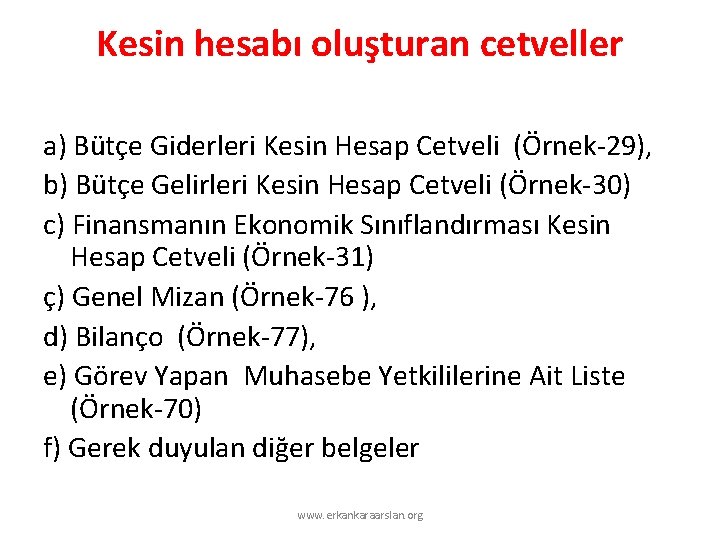 Kesin hesabı oluşturan cetveller

a) Bütçe Giderleri Kesin Hesap Cetveli (Örnek-29),

b) Bütçe Gelirleri Kesin Hesap Cetveli (Örnek-30)

c) Finansmanın Ekonomik Sınıflandırması Kesin Hesap Cetveli (Örnek-31)

ç) Genel Mizan (Örnek-76 ),

d) Bilanço (Örnek-77),

e) Görev Yapan Muhasebe Yetkililerine Ait Liste (Örnek-70)

f) Gerek duyulan diğer belgeler

www.erkankaraarslan.org